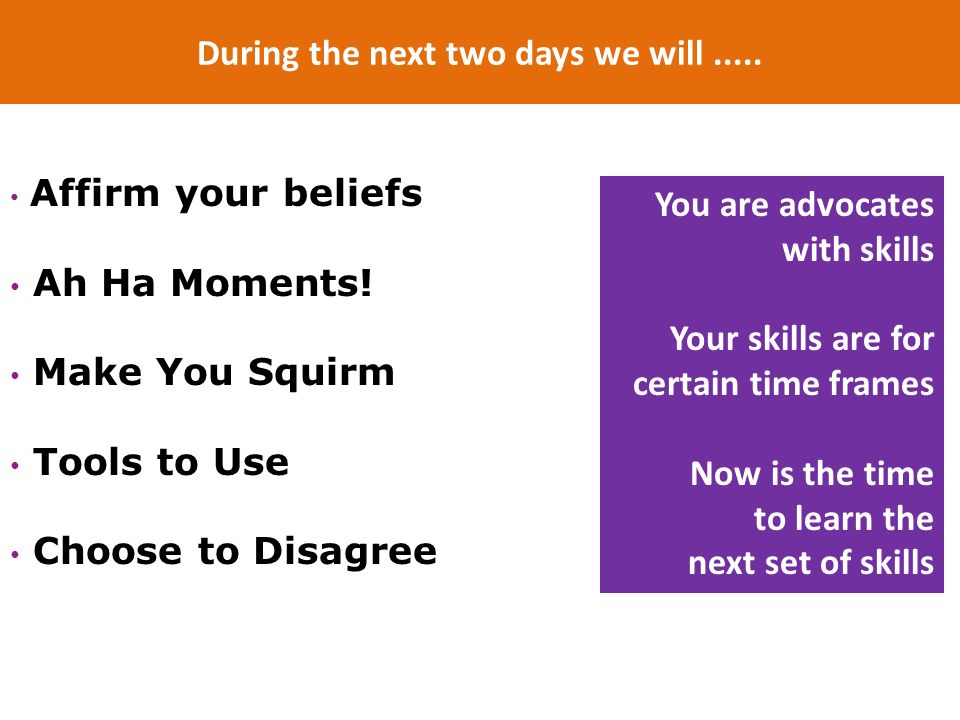 During the next two days we will .....

• Affirm your beliefs

• Ah Ha Moments!

• Make You Squirm

• Tools to Use

• Choose to Disagree

You are advocates with skills

Your skills are for certain time frames

Now is the time to learn the next set of skills